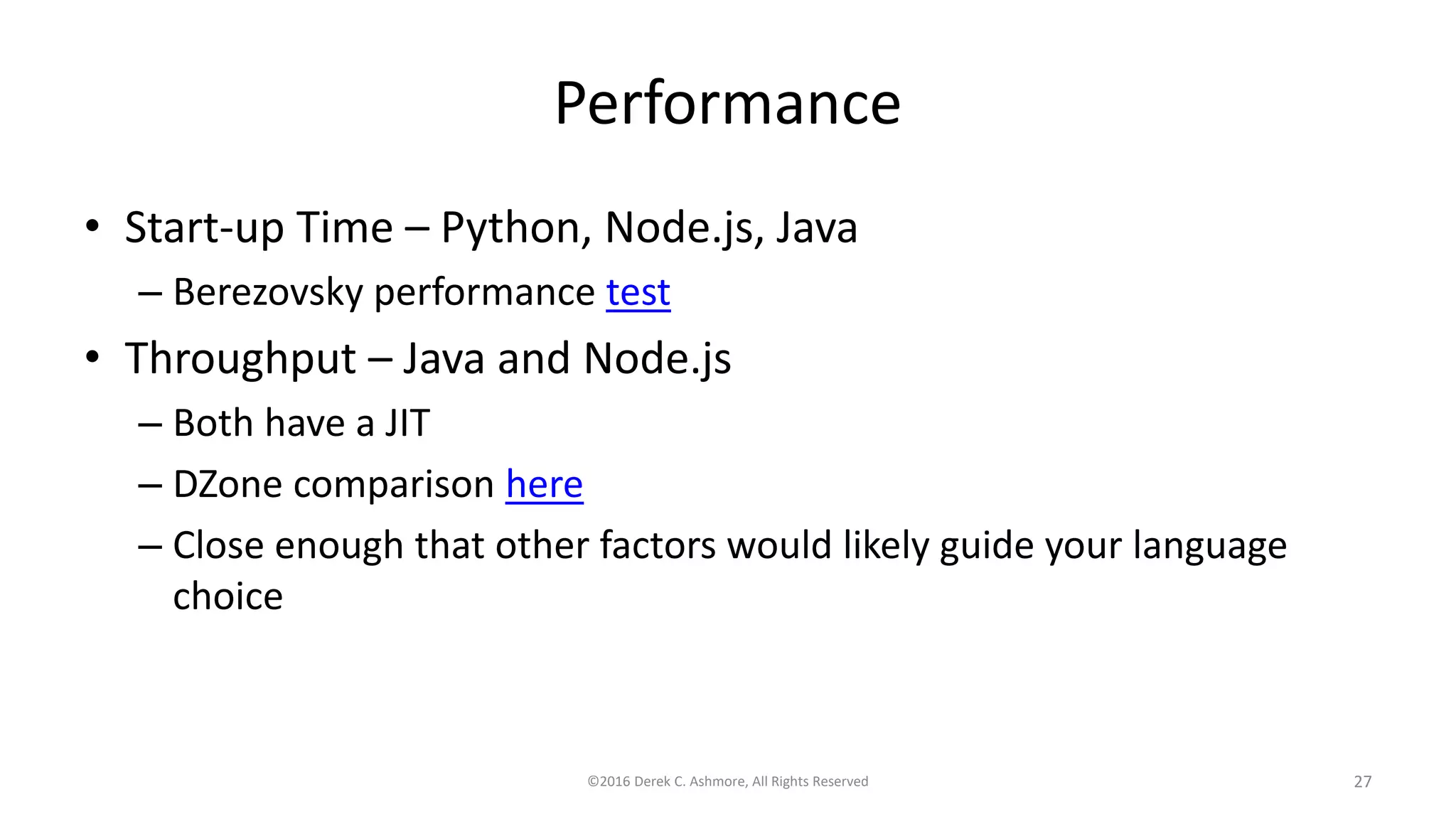 Performance

• Start-up Time – Python, Node.js, Java
  – Berezovsky performance test
• Throughput – Java and Node.js
  – Both have a JIT
  – DZone comparison here
  – Close enough that other factors would likely guide your language choice

©2016 Derek C. Ashmore, All Rights Reserved

27